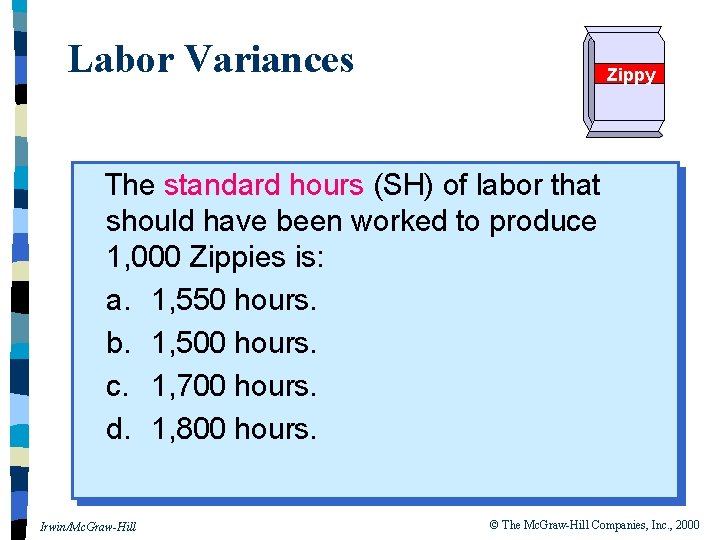 Labor Variances

Zippy

The standard hours (SH) of labor that should have been worked to produce 1,000 Zippies is:

a. 1,550 hours.

b. 1,500 hours.

c. 1,700 hours.

d. 1,800 hours.

Irwin/McGraw-Hill

© The McGraw-Hill Companies, Inc., 2000